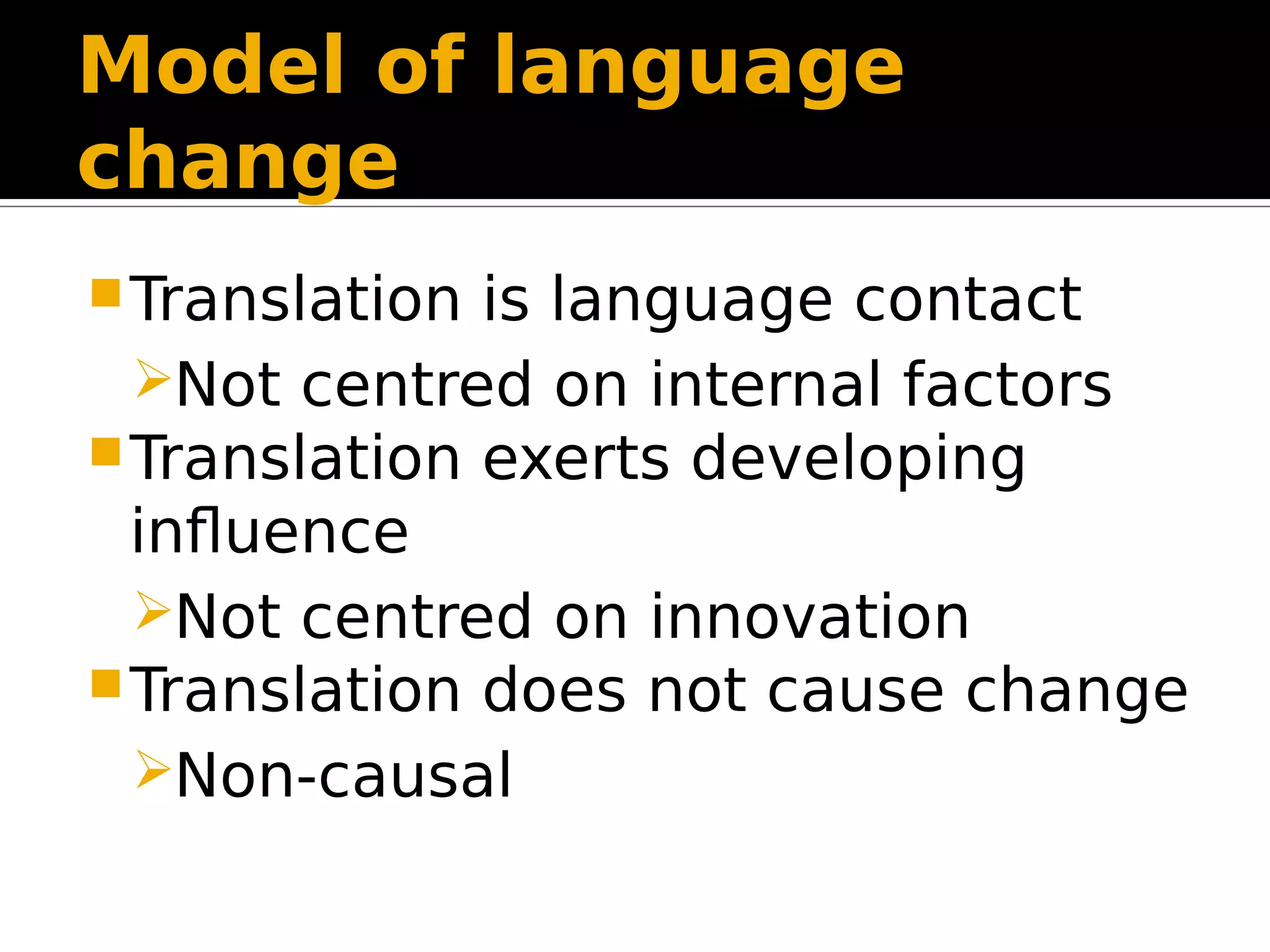 Model of language change

Translation is language contact

Not centred on internal factors

Translation exerts developing influence

Not centred on innovation

Translation does not cause change

Non-causal